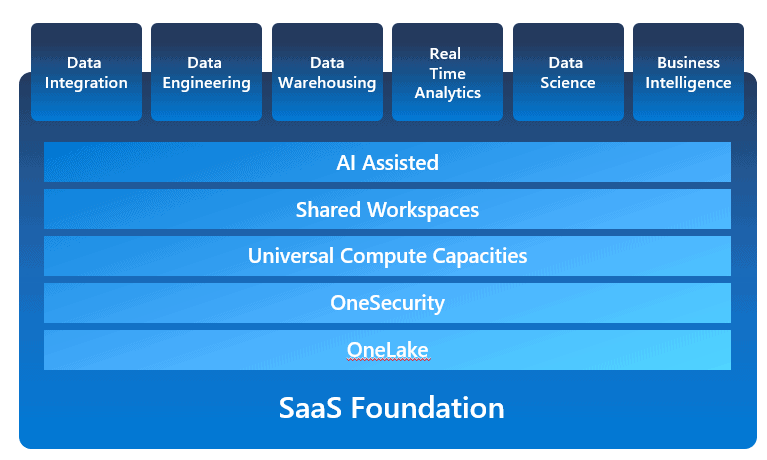 Data Integration

Data Engineering

Data Warehousing

Real Time Analytics

Data Science

Business Intelligence

AI Assisted

Shared Workspaces

Universal Compute Capacities

OneSecurity

OneLake

SaaS Foundation